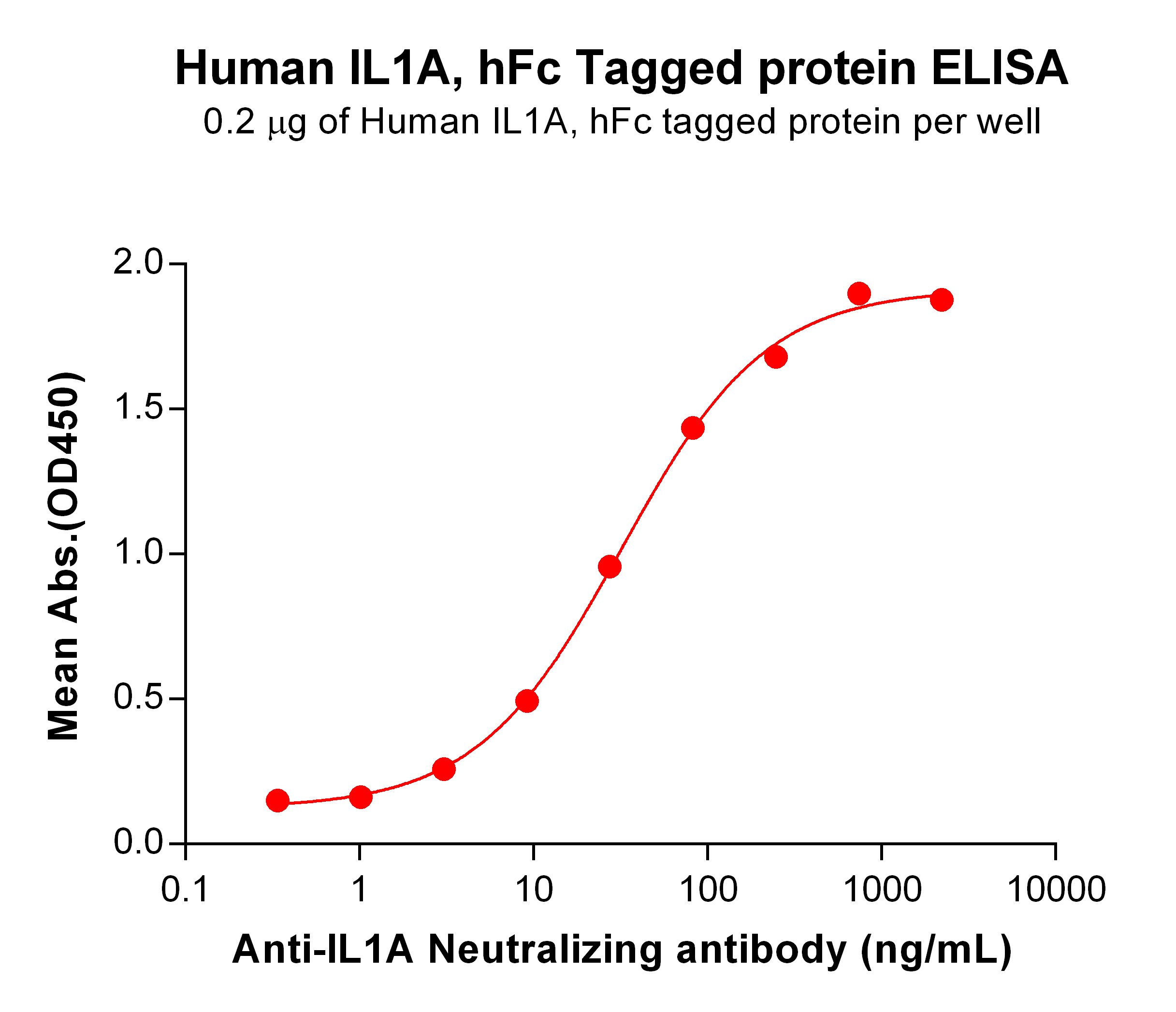 Human IL1A, hFc Tagged protein ELISA
0.2 μg of Human IL1A, hFc tagged protein per well

Mean Abs.(OD450)

2.0
1.5
1.0
0.5
0.0

0.1
1
10
100
1000
10000

Anti-IL1A Neutralizing antibody (ng/mL)